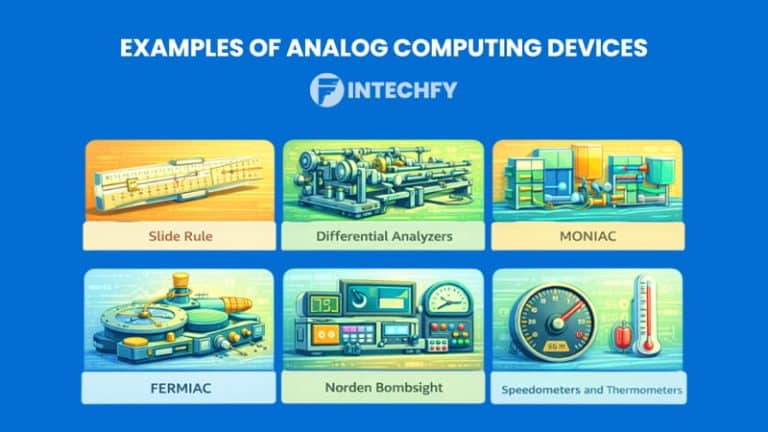 EXAMPLES OF ANALOG COMPUTING DEVICES

INTECHFY

Slide Rule

Differential Analyzers

MONIAC

FERMIAC

Norden Bombsight

Speedometers and Thermometers